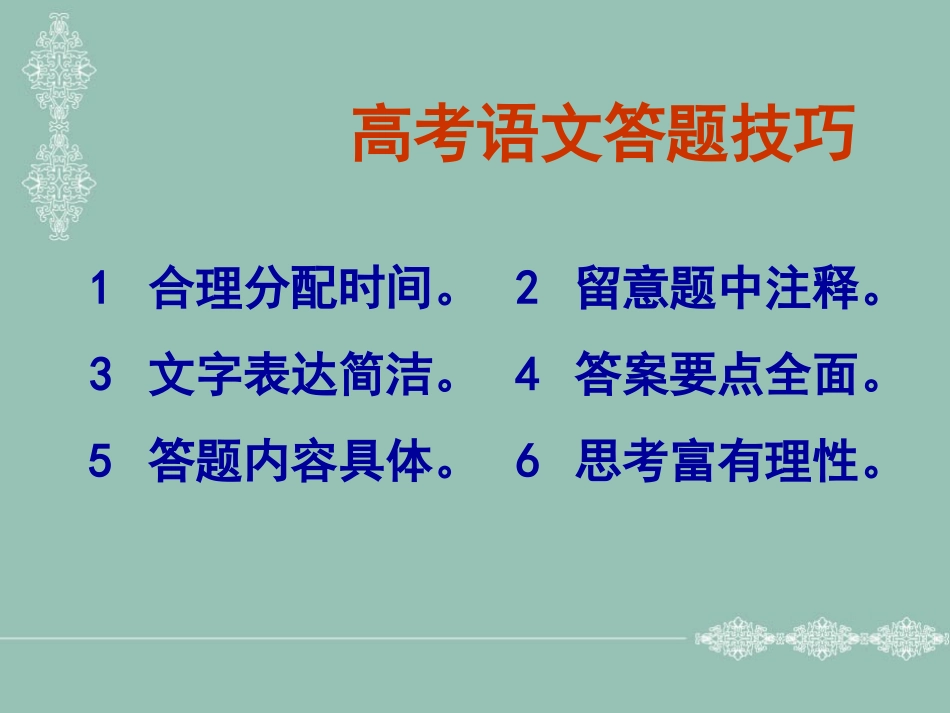 高考语文答题技巧

1 合理分配时间。 2 留意题中注释。
3 文字表达简洁。 4 答案要点全面。
5 答题内容具体。 6 思考富有理性。